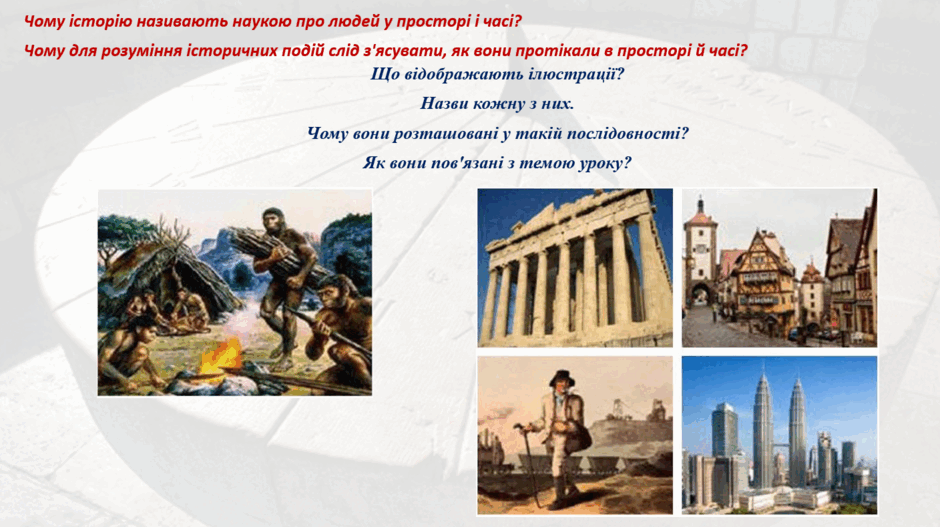 Чому історію називають наукою про людей у просторі і часі?

Чому для розуміння історичних подій слід з'ясувати, як вони протікали в просторі й часі?

Що відображають ілюстрації?

Назви кожну з них.

Чому вони розташовані у такій послідовності?

Як вони пов'язані з темою уроку?